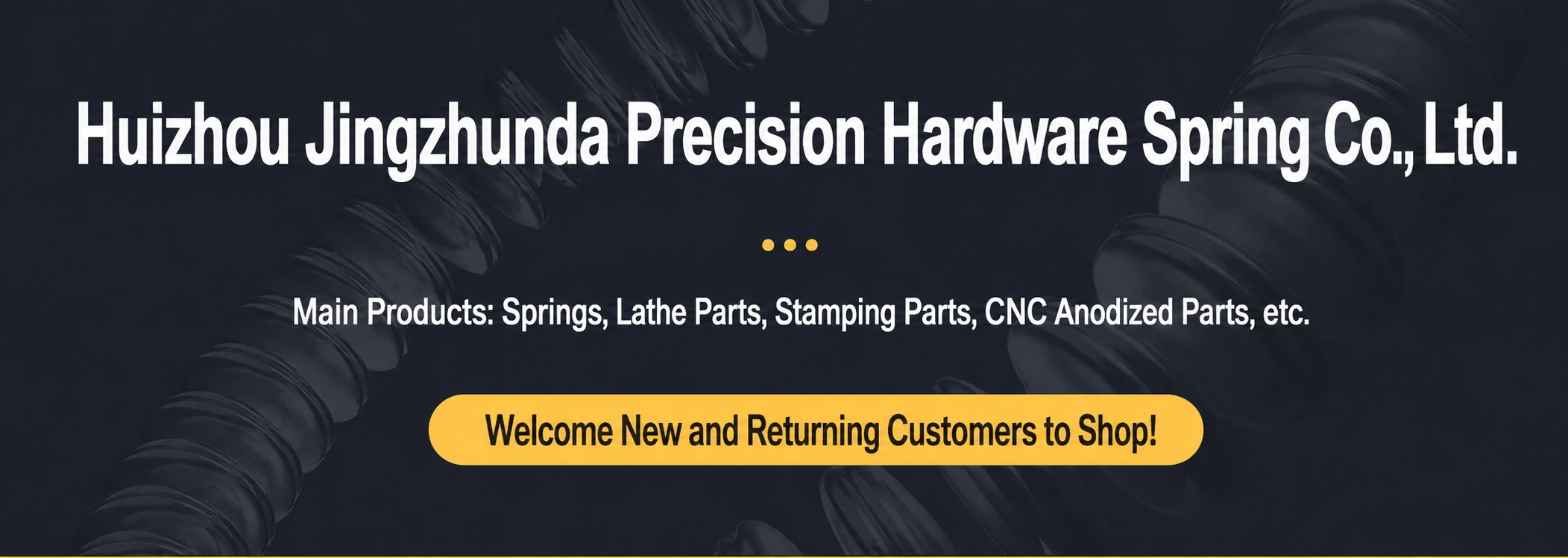 Huizhou Jingzhunda Precision Hardware Spring Co., Ltd.

Main Products: Springs, Lathe Parts, Stamping Parts, CNC Anodized Parts, etc.

Welcome New and Returning Customers to Shop!